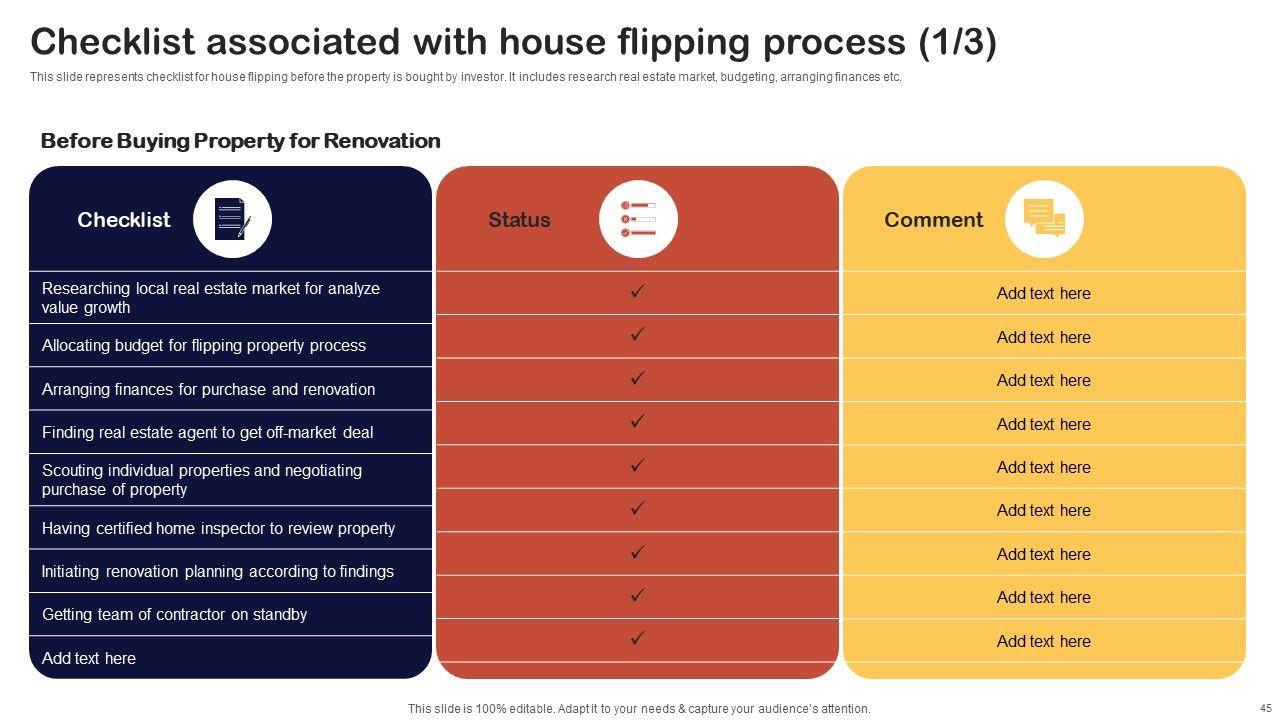 Checklist associated with house flipping process (1/3)

This slide represents checklist for house flipping before the property is bought by investor. It includes research real estate market, budgeting, arranging finances etc.

Before Buying Property for Renovation

| Checklist | Status | Comment |
|---|---|---|
| Researching local real estate market for analyze value growth | ✓ | Add text here |
| Allocating budget for flipping property process | ✓ | Add text here |
| Arranging finances for purchase and renovation | ✓ | Add text here |
| Finding real estate agent to get off-market deal | ✓ | Add text here |
| Scouting individual properties and negotiating purchase of property | ✓ | Add text here |
| Having certified home inspector to review property | ✓ | Add text here |
| Initiating renovation planning according to findings | ✓ | Add text here |
| Getting team of contractor on standby | ✓ | Add text here |
| Add text here | ✓ | Add text here |

This slide is 100% editable. Adapt it to your needs & capture your audience's attention.

45